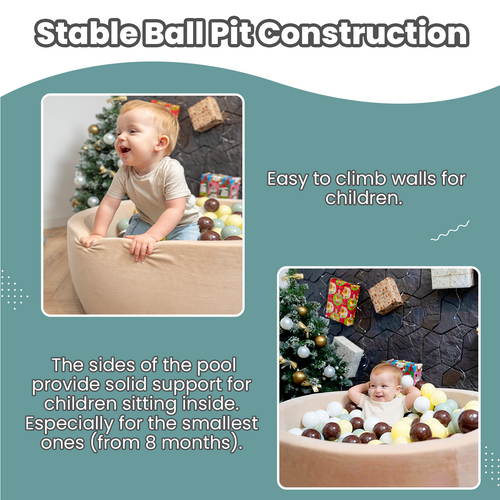 Stable Ball Pit Construction

Easy to climb walls for children.

The sides of the pool provide solid support for children sitting inside. Especially for the smallest ones (from 8 months).